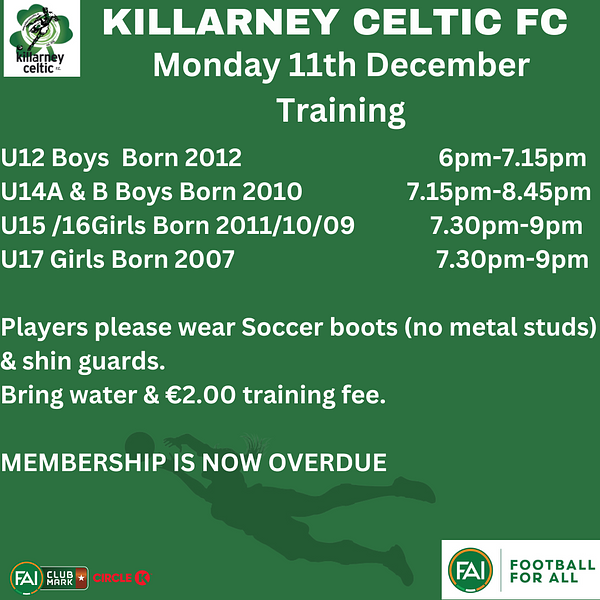 killarney celtic F.C.

KILLARNEY CELTIC FC
Monday 11th December
Training

U12 Boys Born 2012 6pm-7.15pm
U14A & B Boys Born 2010 7.15pm-8.45pm
U15 /16Girls Born 2011/10/09 7.30pm-9pm
U17 Girls Born 2007 7.30pm-9pm

Players please wear Soccer boots (no metal studs) & shin guards.
Bring water & €2.00 training fee.

MEMBERSHIP IS NOW OVERDUE

FAI CLUB MARK CIRCLE K

FAI FOOTBALL FOR ALL